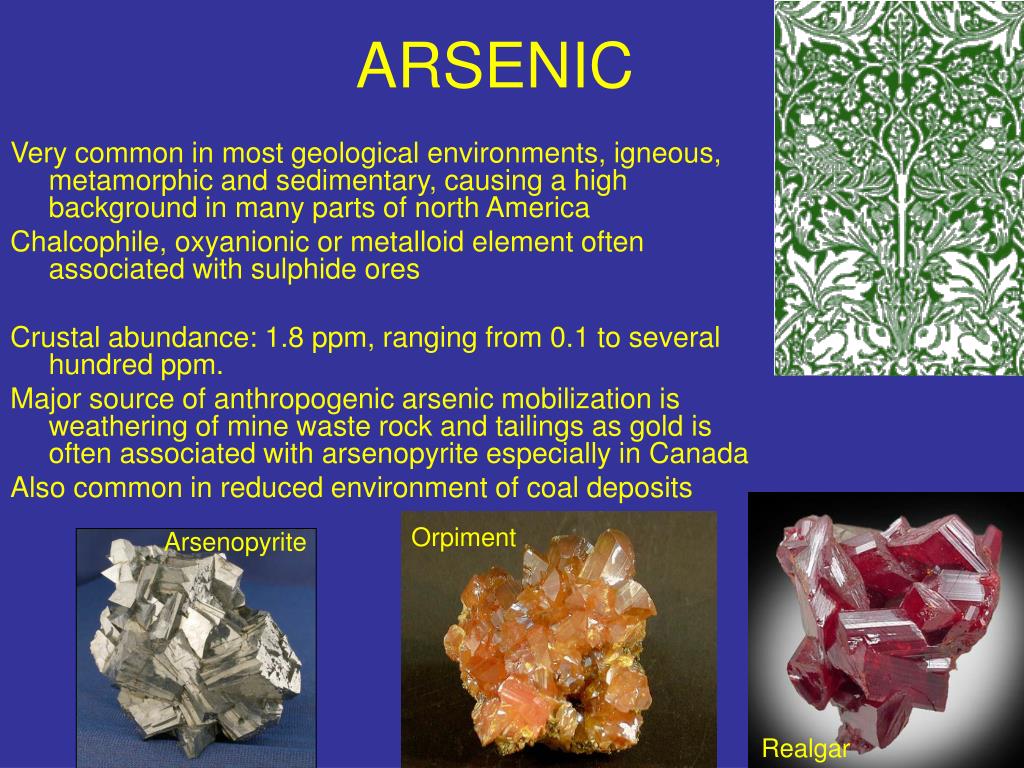 ARSENIC

Very common in most geological environments, igneous, metamorphic and sedimentary, causing a high background in many parts of north America

Chalcophile, oxyanionic or metalloid element often associated with sulphide ores

Crustal abundance: 1.8 ppm, ranging from 0.1 to several hundred ppm.

Major source of anthropogenic arsenic mobilization is weathering of mine waste rock and tailings as gold is often associated with arsenopyrite especially in Canada

Also common in reduced environment of coal deposits

Arsenopyrite

Orpiment

Realgar